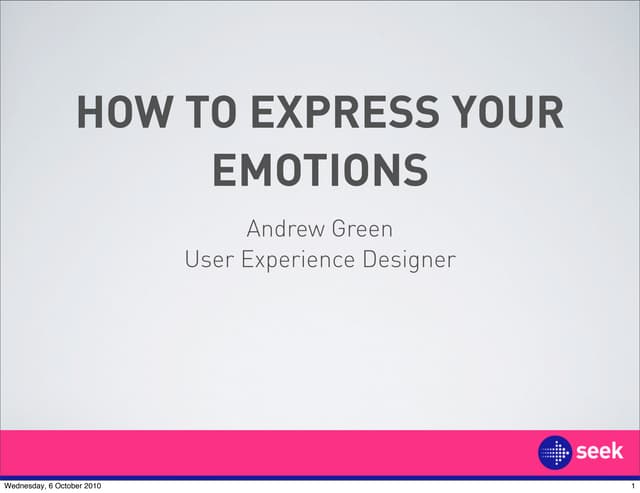 HOW TO EXPRESS YOUR EMOTIONS

Andrew Green
User Experience Designer

seek

Wednesday, 6 October 2010

1